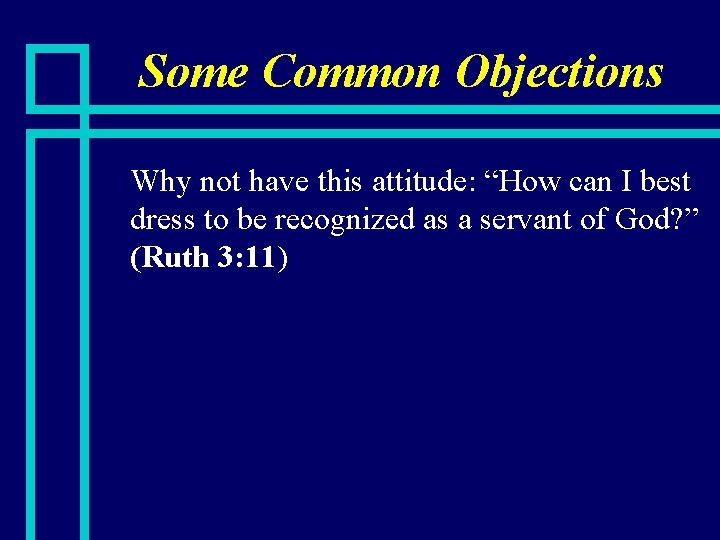 Some Common Objections

Why not have this attitude: “How can I best dress to be recognized as a servant of God?” (Ruth 3:11)